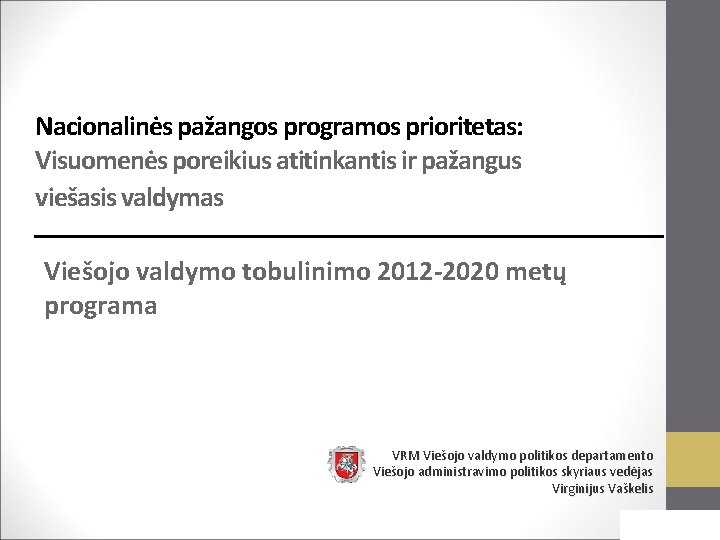 Nacionalinės pažangos programos prioritetas:
Visuomenės poreikius atitinkantis ir pažangus viešasis valdymas

Viešojo valdymo tobulinimo 2012-2020 metų programa

VRM Viešojo valdymo politikos departamento
Viešojo administravimo politikos skyriaus vedėjas
Virginijus Vaškelis